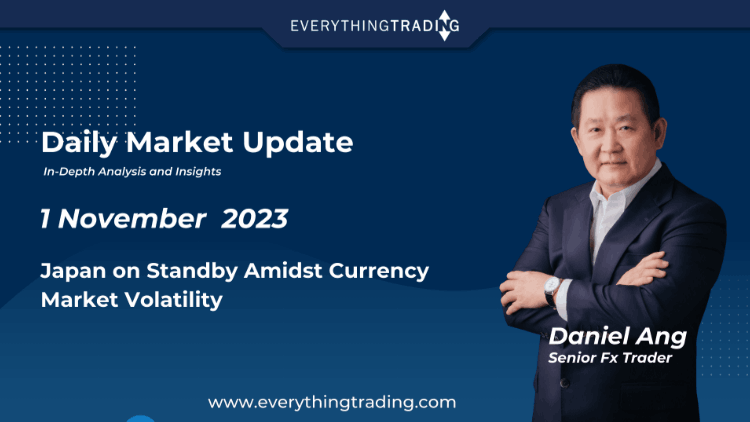 EVERYTHINGTRADING

Daily Market Update

In-Depth Analysis and Insights

1 November 2023

Japan on Standby Amidst Currency Market Volatility

Daniel Ang
Senior Fx Trader

www.everythingtrading.com